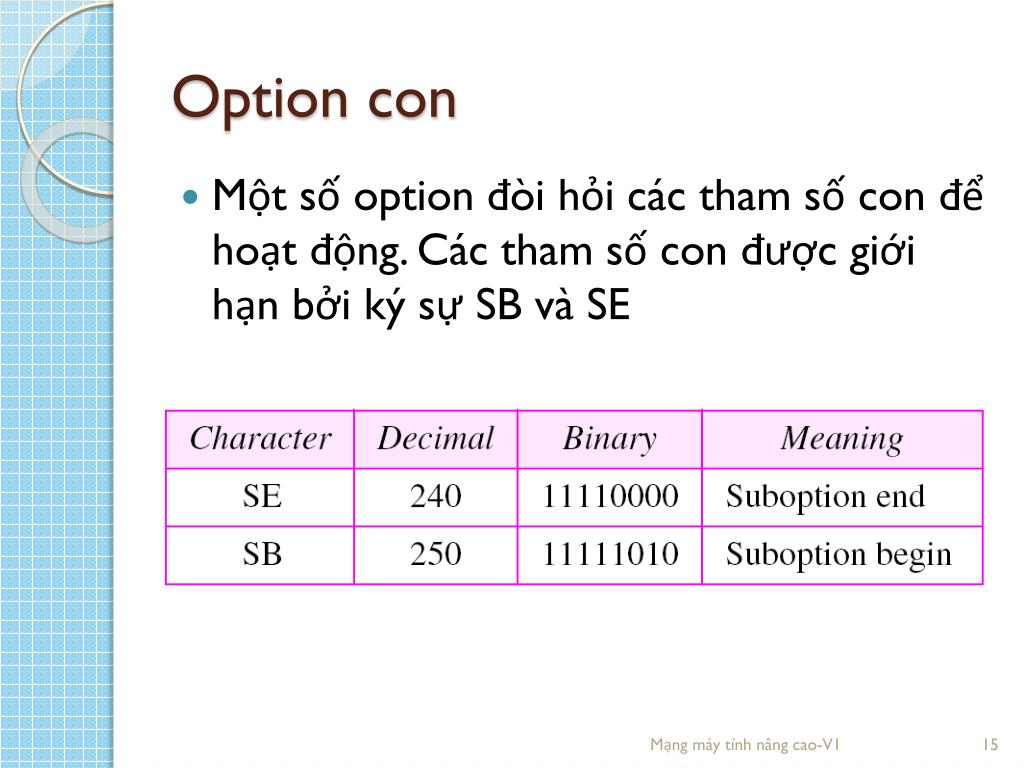 Option con

Một số option đòi hỏi các tham số con để hoạt động. Các tham số con được giới hạn bởi ký sự SB và SE

| Character | Decimal | Binary | Meaning |
|---|---|---|---|
| SE | 240 | 11110000 | Suboption end |
| SB | 250 | 11111010 | Suboption begin |

Mạng máy tính nâng cao-V1

15